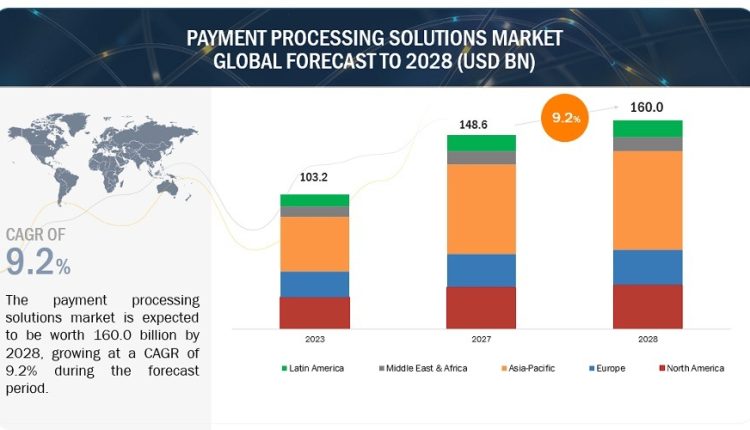 PAYMENT PROCESSING SOLUTIONS MARKET GLOBAL FORECAST TO 2028 (USD BN)

CAGR OF
9.2%

The payment processing solutions market is expected to be worth 160.0 billion by 2028, growing at a CAGR of 9.2% during the forecast period.

103.2
148.6
9.2%
160.0

2023
2027
2028

Latin America
Middle East & Africa
Asia-Pacific
Europe
North America